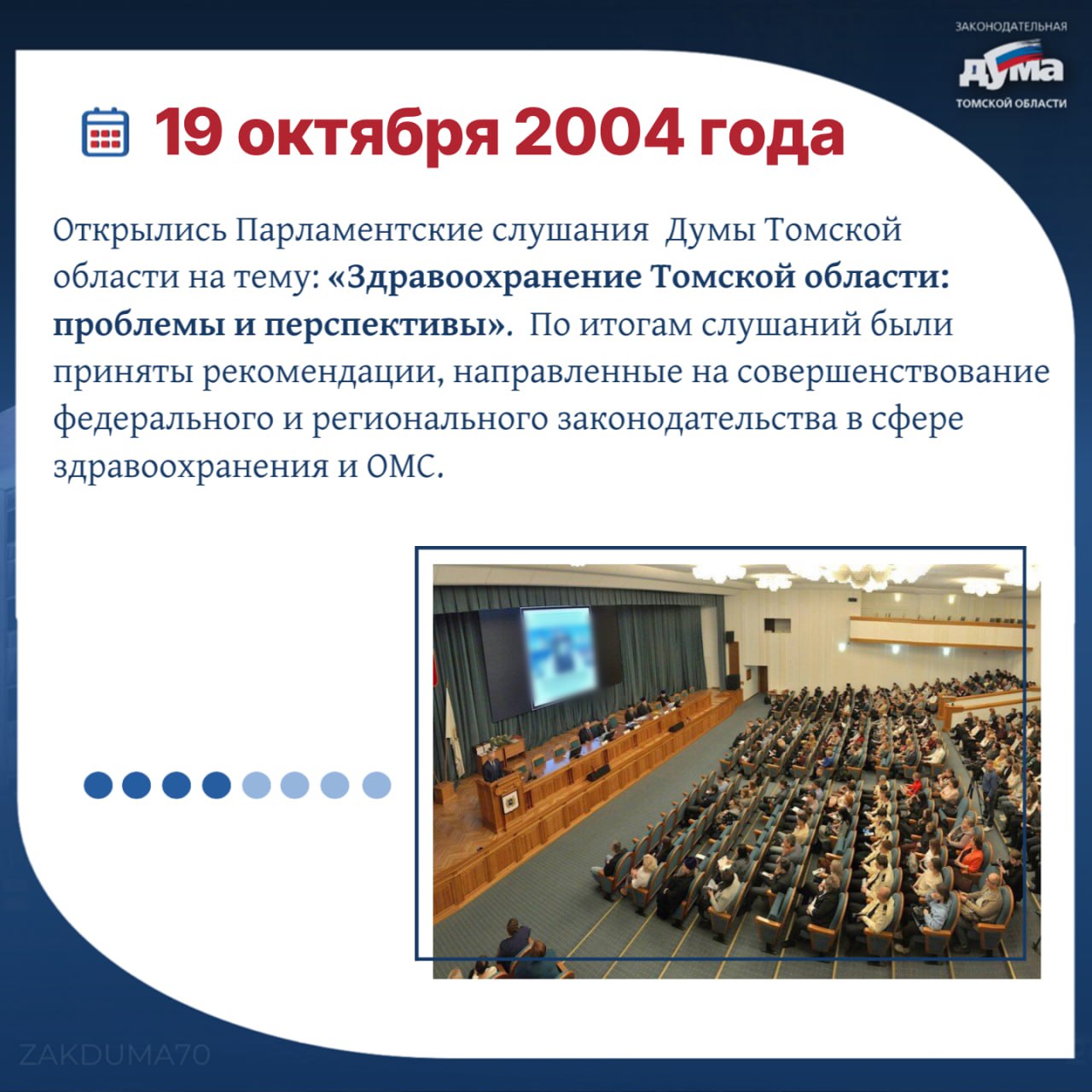 ЗАКОНОДАТЕЛЬНАЯ
ДУМА
ТОМСКОЙ ОБЛАСТИ

19 октября 2004 года

Открылись Парламентские слушания Думы Томской области на тему: «Здравоохранение Томской области: проблемы и перспективы». По итогам слушаний были приняты рекомендации, направленные на совершенствование федерального и регионального законодательства в сфере здравоохранения и ОМС.

ZAKDUMA70